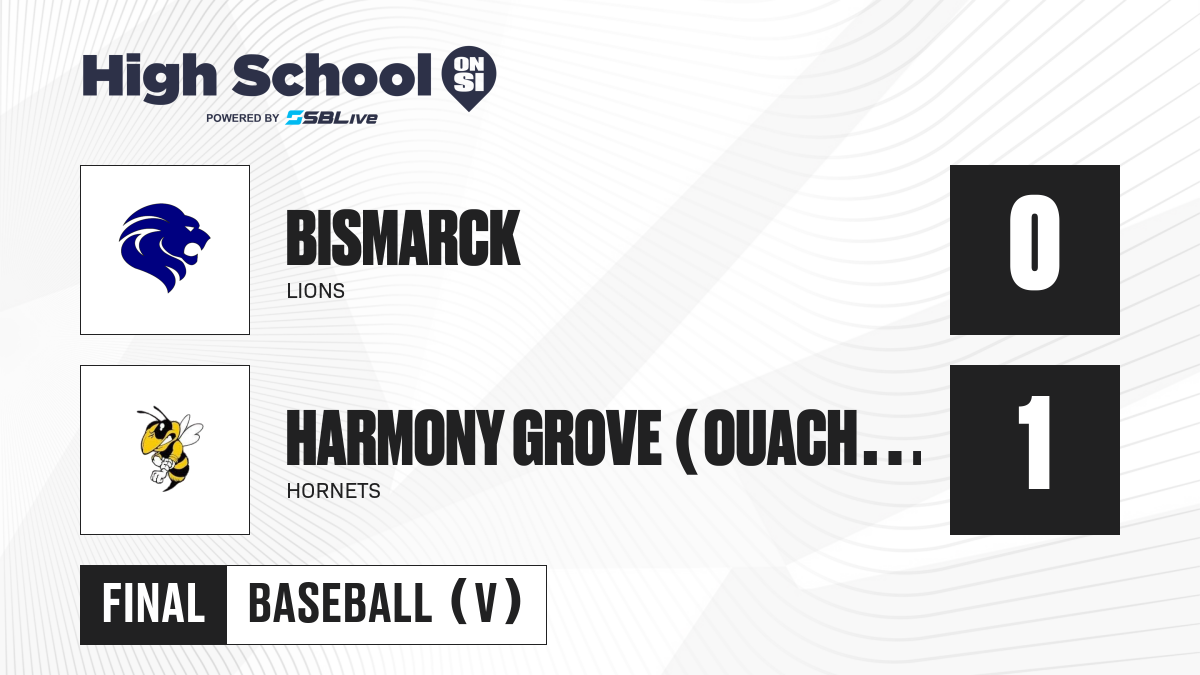 High School ON SI
POWERED BY SBLive

BISMARCK
LIONS

0

HARMONY GROVE (OUACH...
HORNETS

1

FINAL BASEBALL (V)